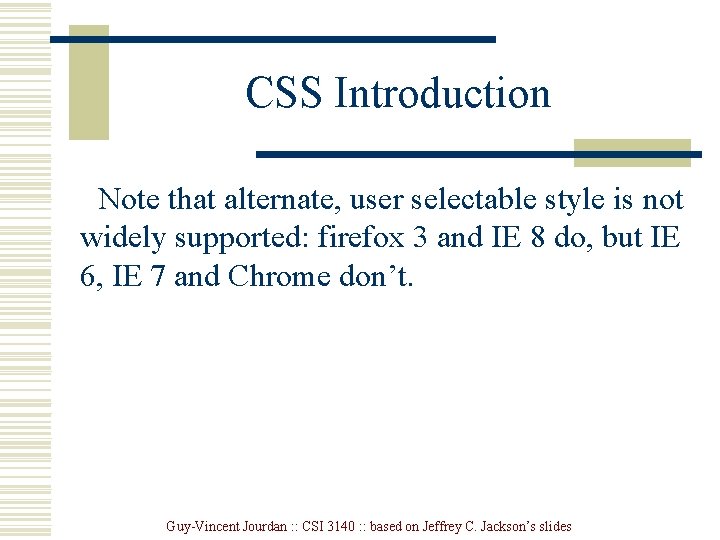 CSS Introduction

Note that alternate, user selectable style is not widely supported: firefox 3 and IE 8 do, but IE 6, IE 7 and Chrome don’t.

Guy-Vincent Jourdan :: CSI 3140 :: based on Jeffrey C. Jackson’s slides